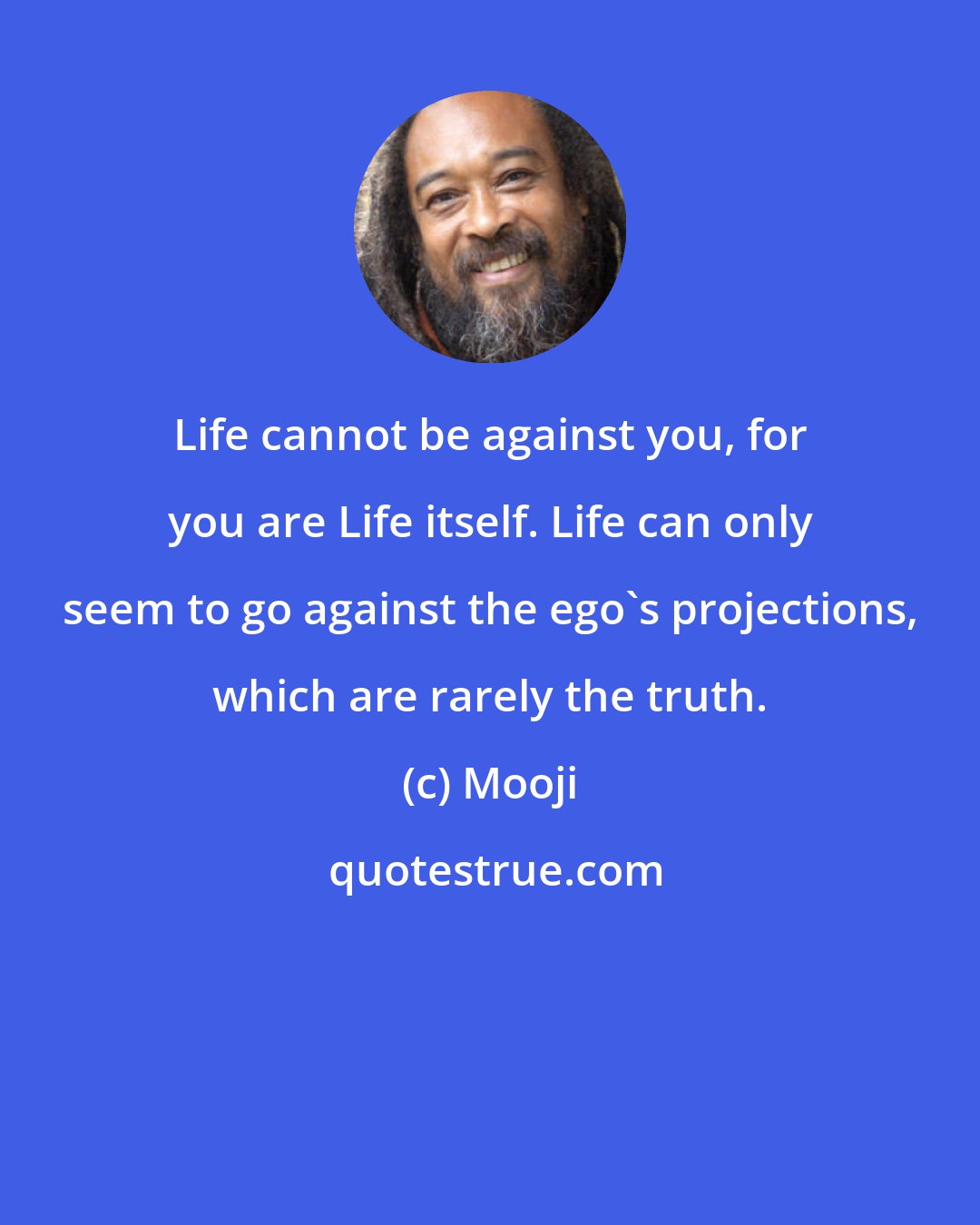 Life cannot be against you, for you are Life itself. Life can only seem to go against the ego`s projections, which are rarely the truth.

(c) Mooji

quotestrue.com